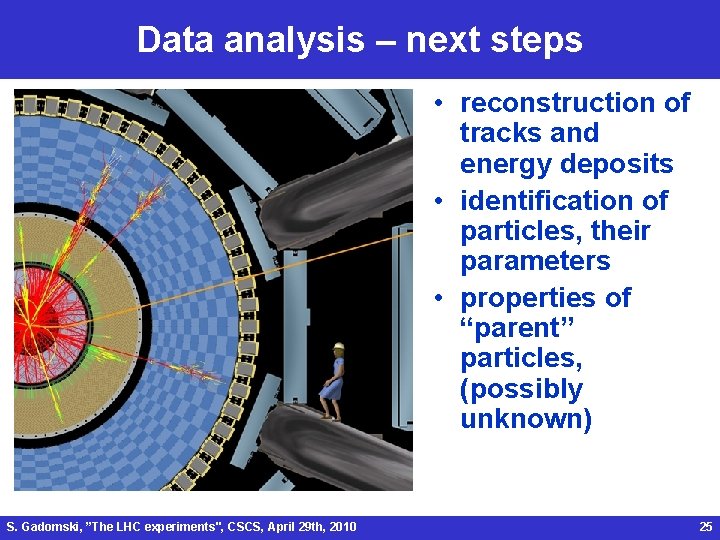 Data analysis – next steps

• reconstruction of tracks and energy deposits
• identification of particles, their parameters
• properties of “parent” particles, (possibly unknown)

S. Gadomski, "The LHC experiments", CSCS, April 29th, 2010

25